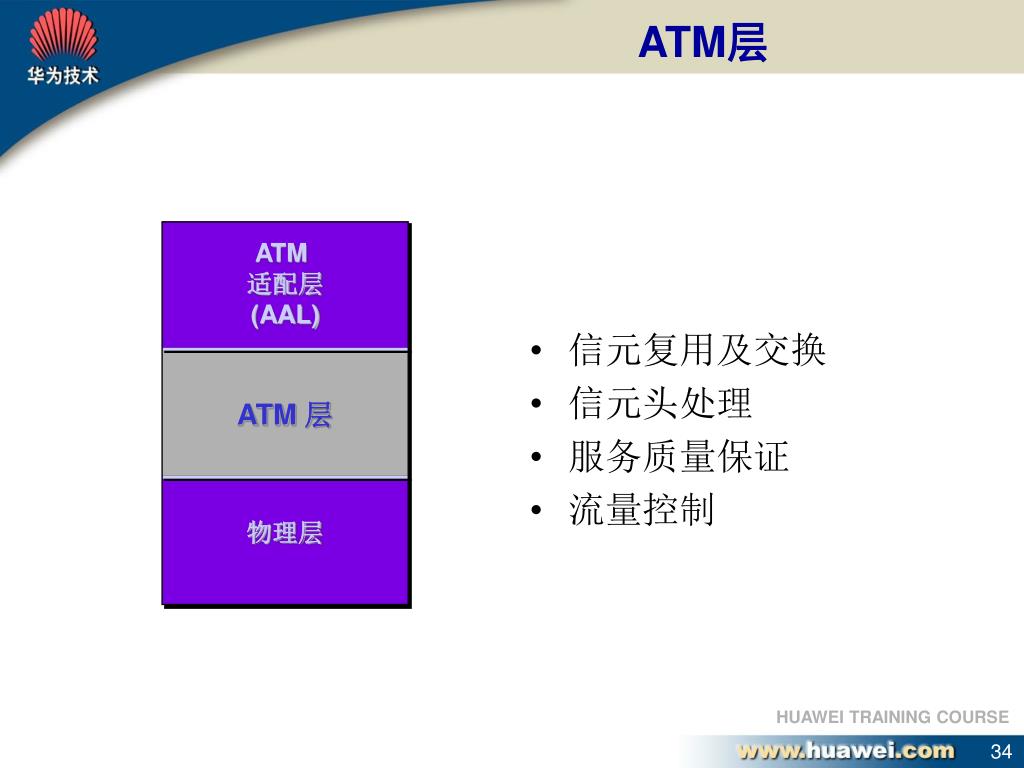 华为技术

ATM层

ATM
适配层
(AAL)

ATM 层

物理层

• 信元复用及交换
• 信元头处理
• 服务质量保证
• 流量控制

HUAWEI TRAINING COURSE

www.huawei.com 34